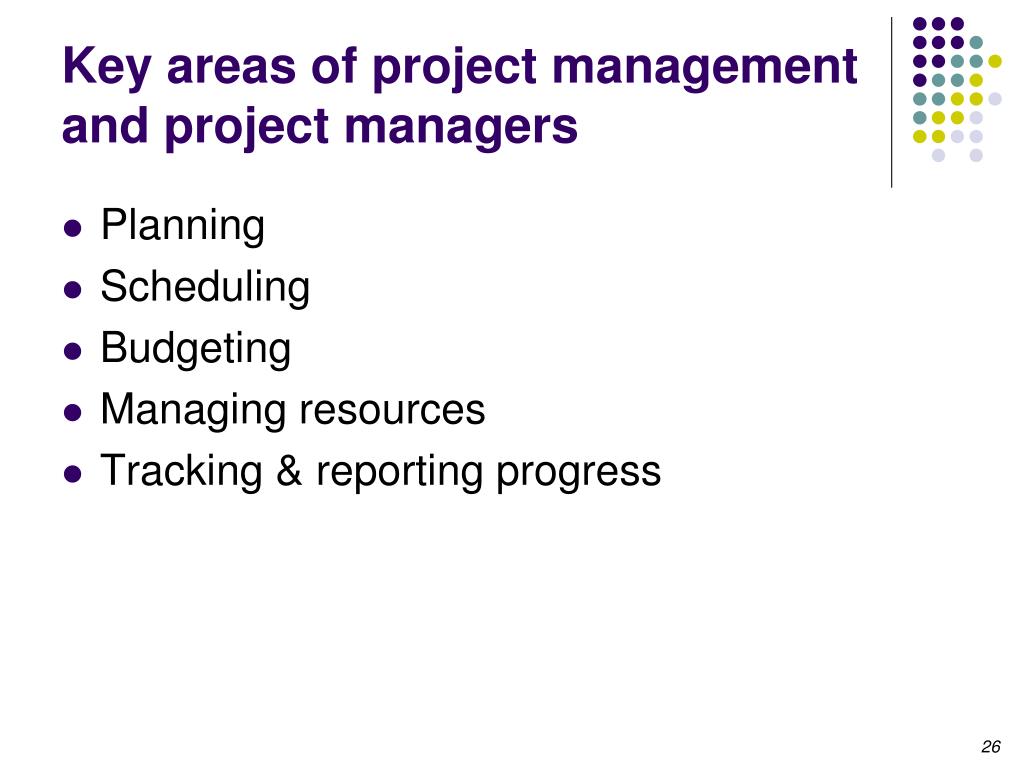 Key areas of project management and project managers

- Planning
- Scheduling
- Budgeting
- Managing resources
- Tracking & reporting progress

26